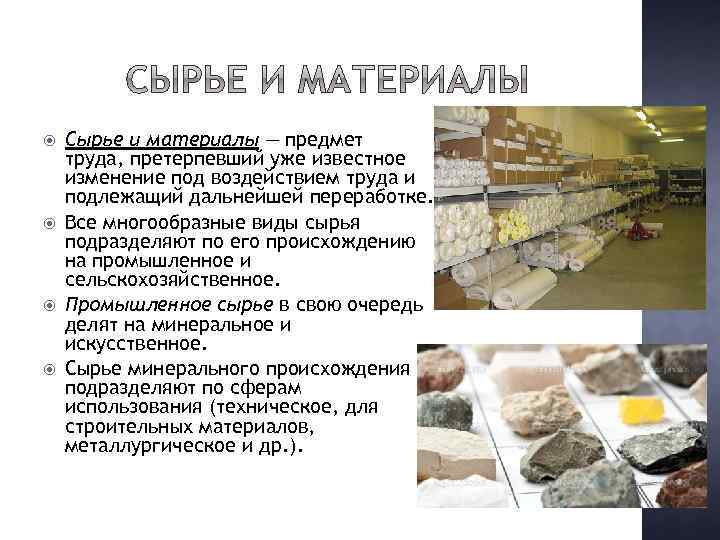 СЫРЬЕ И МАТЕРИАЛЫ

Сырье и материалы — предмет труда, претерпевший уже известное изменение под воздействием труда и подлежащий дальнейшей переработке.

Все многообразные виды сырья подразделяют по его происхождению на промышленное и сельскохозяйственное.

Промышленное сырье в свою очередь делят на минеральное и искусственное.

Сырье минерального происхождения подразделяют по сферам использования (техническое, для строительных материалов, металлургическое и др.).